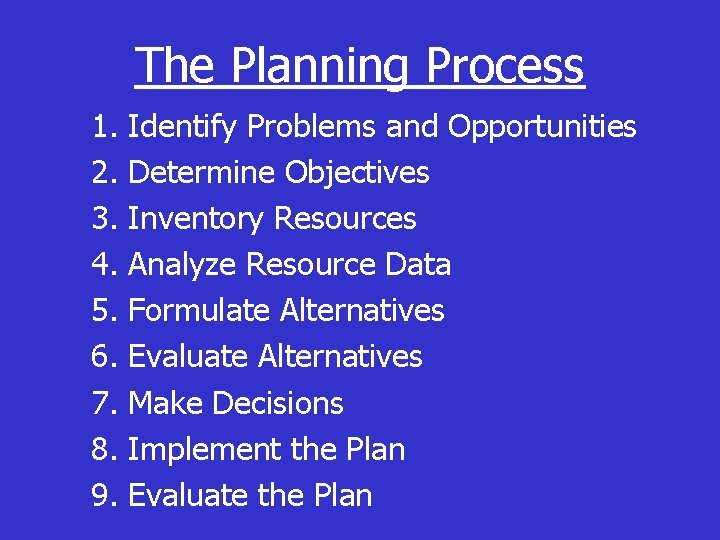 The Planning Process

1. Identify Problems and Opportunities
2. Determine Objectives
3. Inventory Resources
4. Analyze Resource Data
5. Formulate Alternatives
6. Evaluate Alternatives
7. Make Decisions
8. Implement the Plan
9. Evaluate the Plan